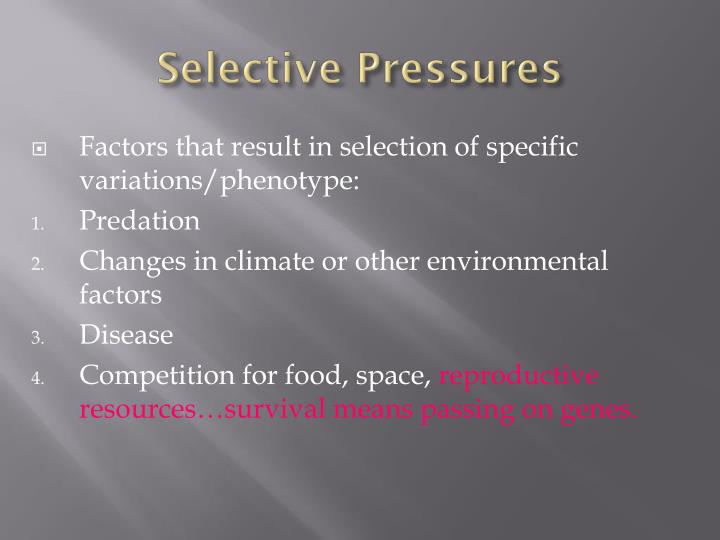 Selective Pressures

Factors that result in selection of specific variations/phenotype:

1. Predation
2. Changes in climate or other environmental factors
3. Disease
4. Competition for food, space, reproductive resources…survival means passing on genes.